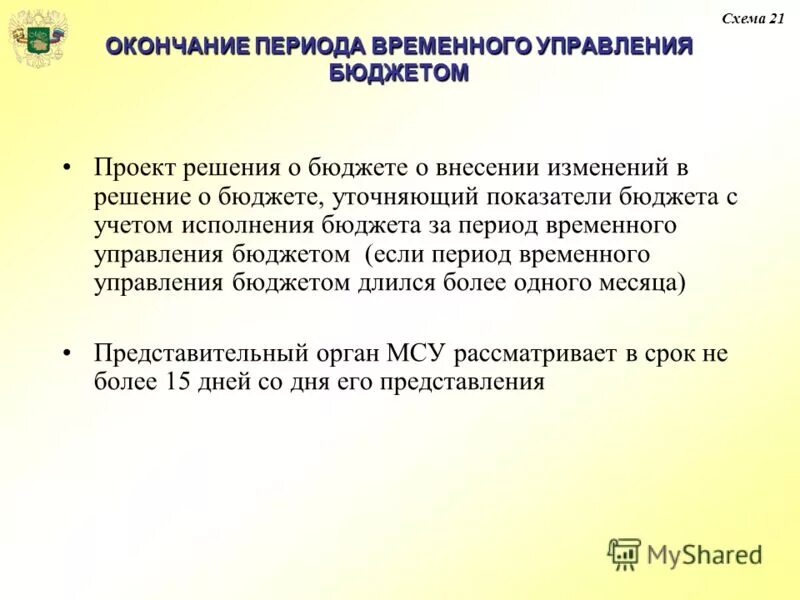 Схема 21

ОКОНЧАНИЕ ПЕРИОДА ВРЕМЕННОГО УПРАВЛЕНИЯ БЮДЖЕТОМ

• Проект решения о бюджете о внесении изменений в решение о бюджете, уточняющий показатели бюджета с учетом исполнения бюджета за период временного управления бюджетом (если период временного управления бюджетом длился более одного месяца)

• Представительный орган МСУ рассматривает в срок не более 15 дней со дня его представления

MyShared